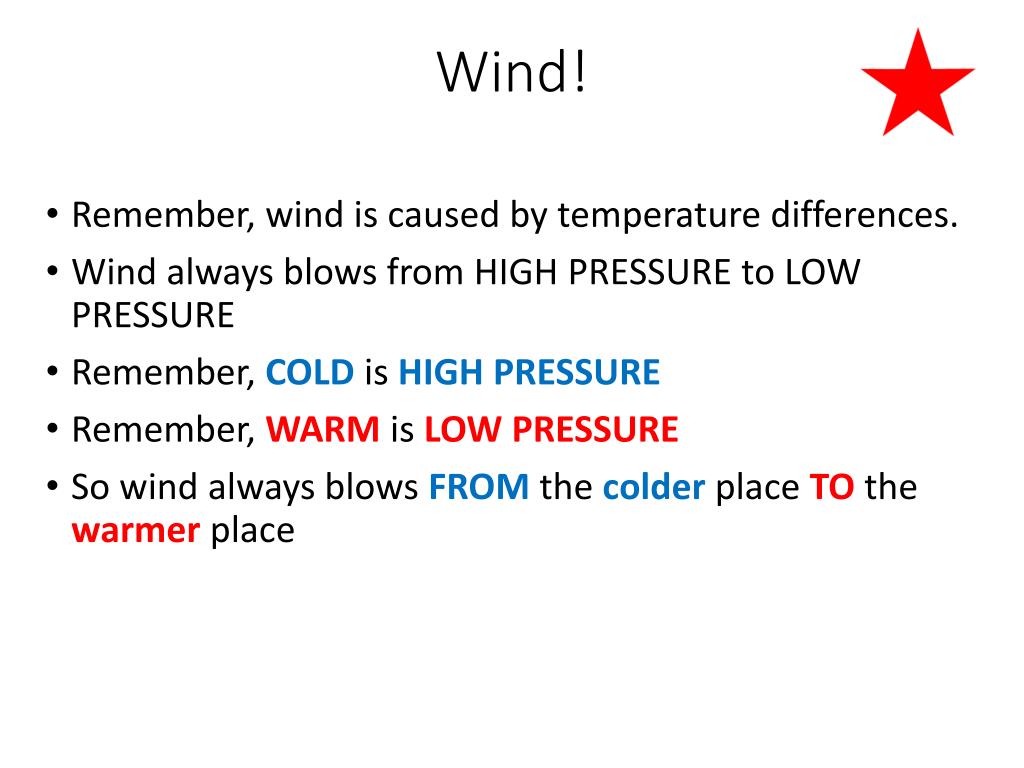 Wind!

• Remember, wind is caused by temperature differences.
• Wind always blows from HIGH PRESSURE to LOW PRESSURE
• Remember, COLD is HIGH PRESSURE
• Remember, WARM is LOW PRESSURE
• So wind always blows FROM the colder place TO the warmer place